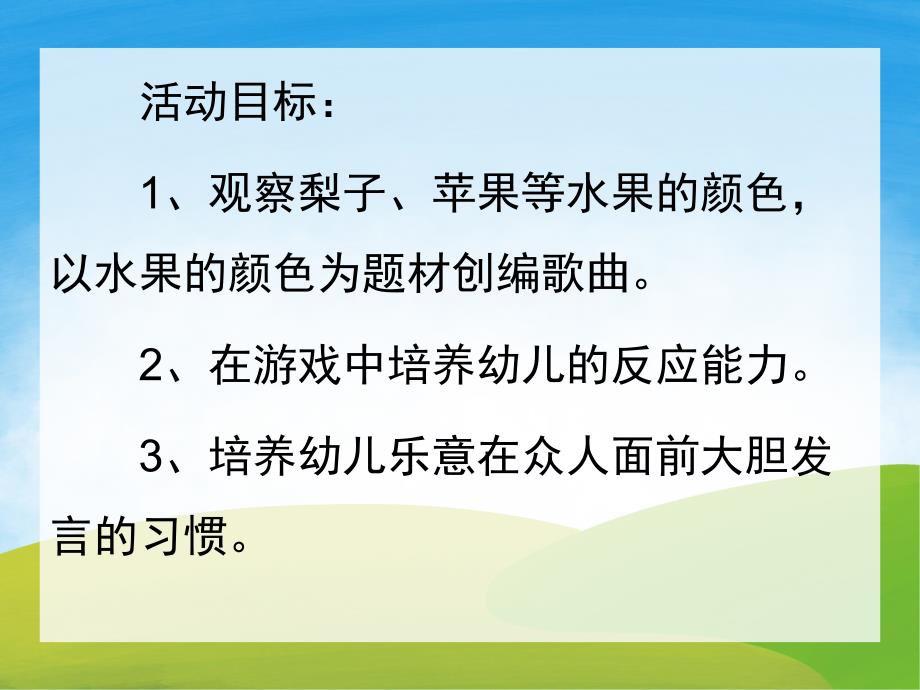 活动目标：

1、观察梨子、苹果等水果的颜色，以水果的颜色为题材创编歌曲。

2、在游戏中培养幼儿的反应能力。

3、培养幼儿乐意在众人面前大胆发言的习惯。